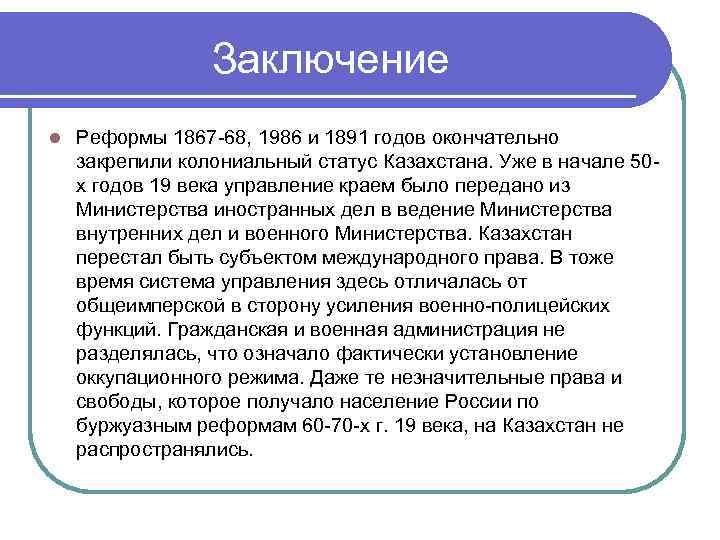 Заключение

Реформы 1867-68, 1986 и 1891 годов окончательно закрепили колониальный статус Казахстана. Уже в начале 50-х годов 19 века управление краем было передано из Министерства иностранных дел в ведение Министерства внутренних дел и военного Министерства. Казахстан перестал быть субъектом международного права. В тоже время система управления здесь отличалась от общеимперской в сторону усиления военно-полицейских функций. Гражданская и военная администрация не разделялась, что означало фактически установление оккупационного режима. Даже те незначительные права и свободы, которое получало население России по буржуазным реформам 60-70-х г. 19 века, на Казахстан не распространялись.